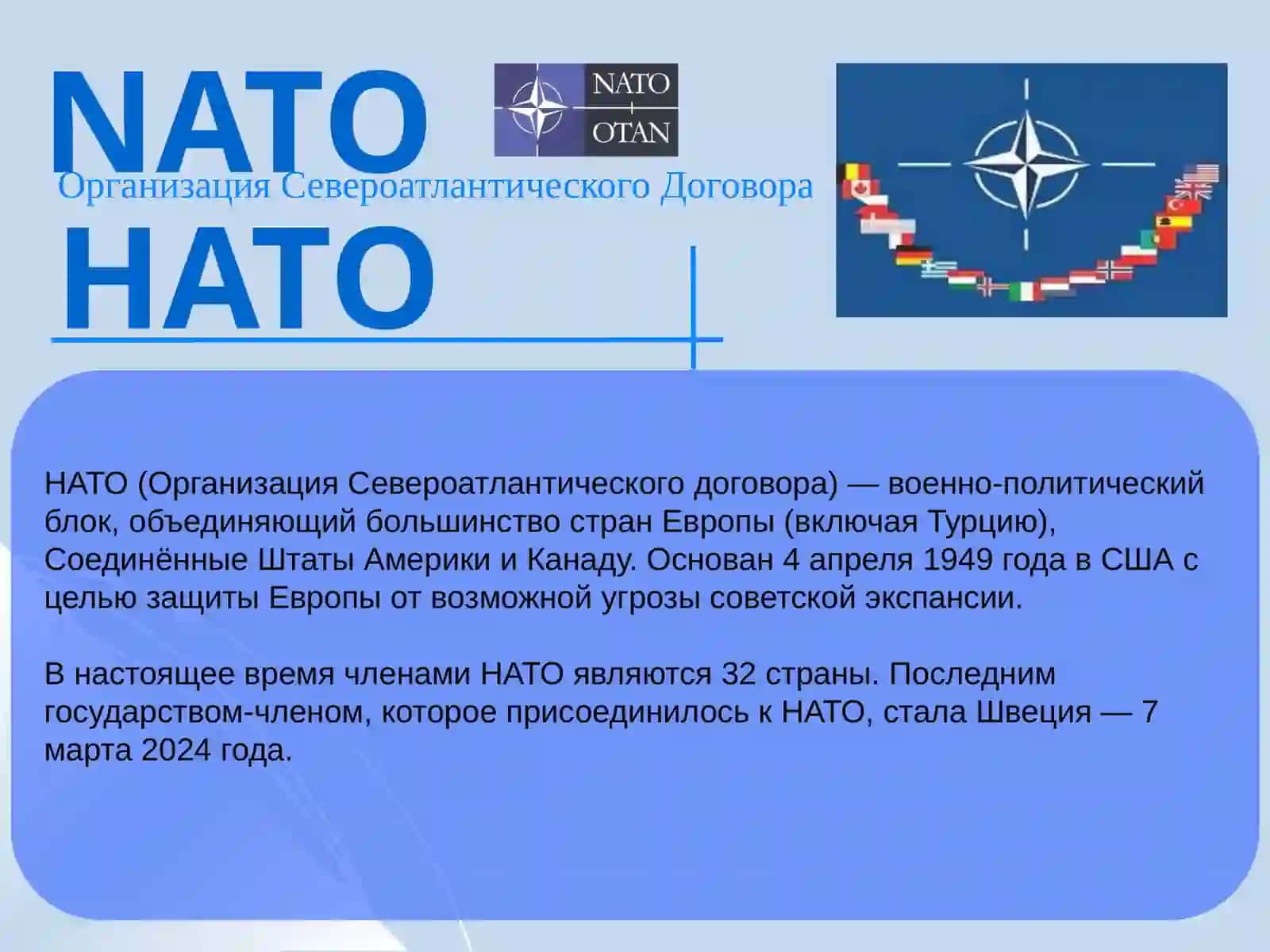 NATO

NATO
OTAN

Организация Североатлантического Договора

НАТО

НАТО (Организация Североатлантического договора) — военно-политический блок, объединяющий большинство стран Европы (включая Турцию), Соединённые Штаты Америки и Канаду. Основан 4 апреля 1949 года в США с целью защиты Европы от возможной угрозы советской экспансии.

В настоящее время членами НАТО являются 32 страны. Последним государством-членом, которое присоединилось к НАТО, стала Швеция — 7 марта 2024 года.